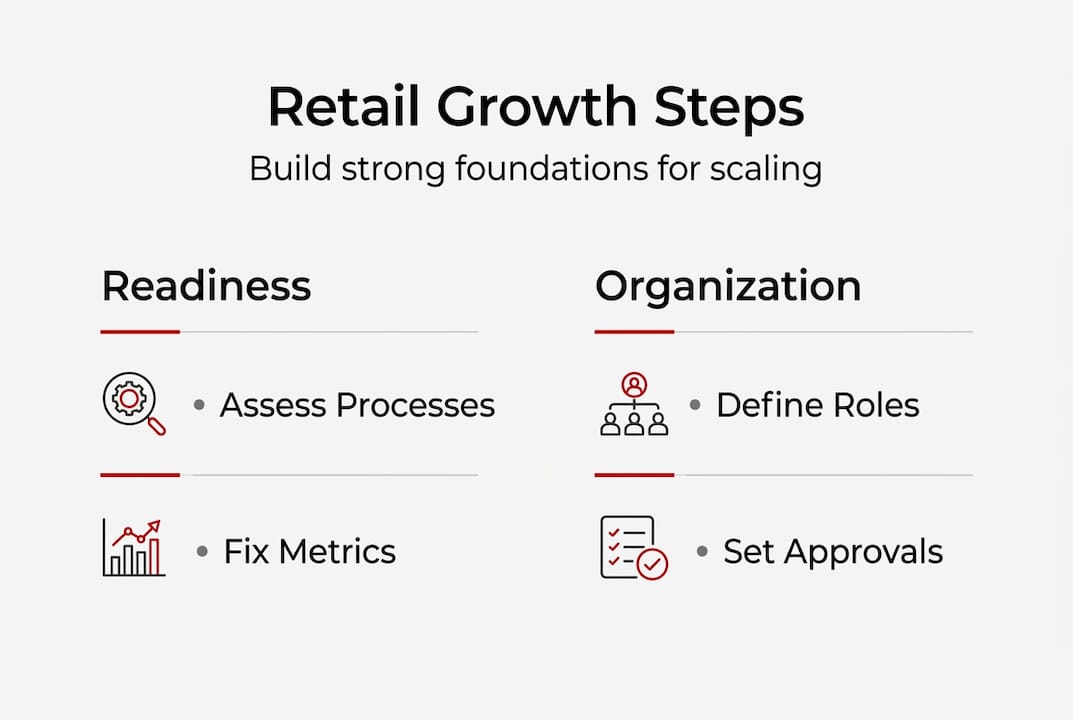 Retail Growth Steps

Build strong foundations for scaling

Readiness

• Assess Processes

• Fix Metrics

Organization

• Define Roles

• Set Approvals